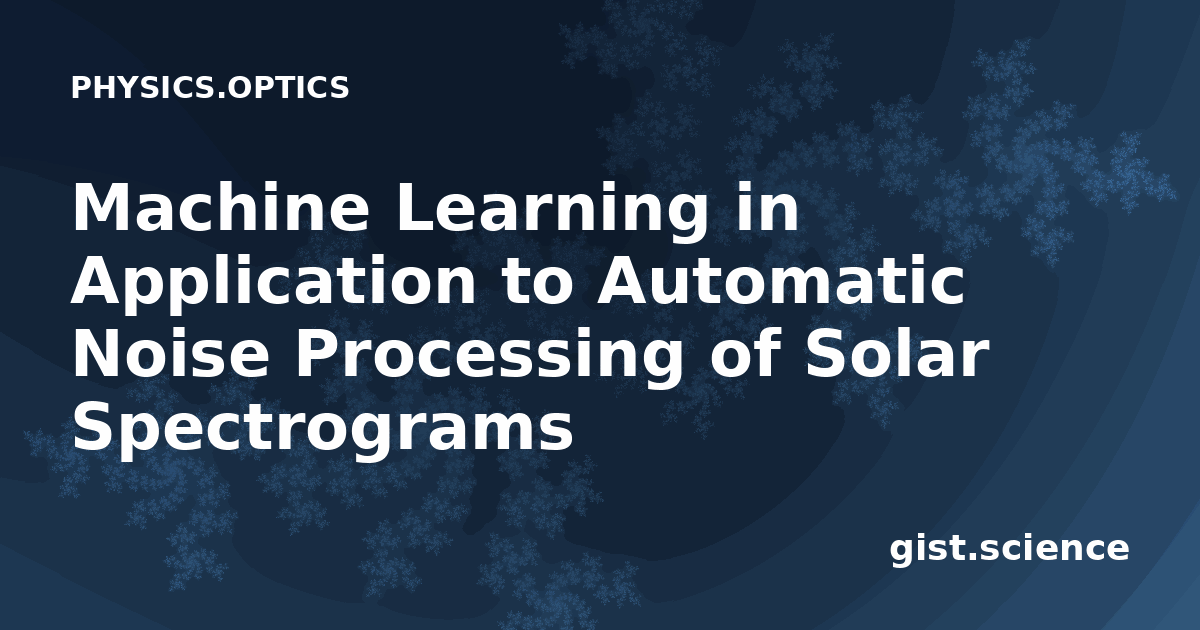 PHYSICS.OPTICS

Machine Learning in Application to Automatic Noise Processing of Solar Spectrograms

gist.science